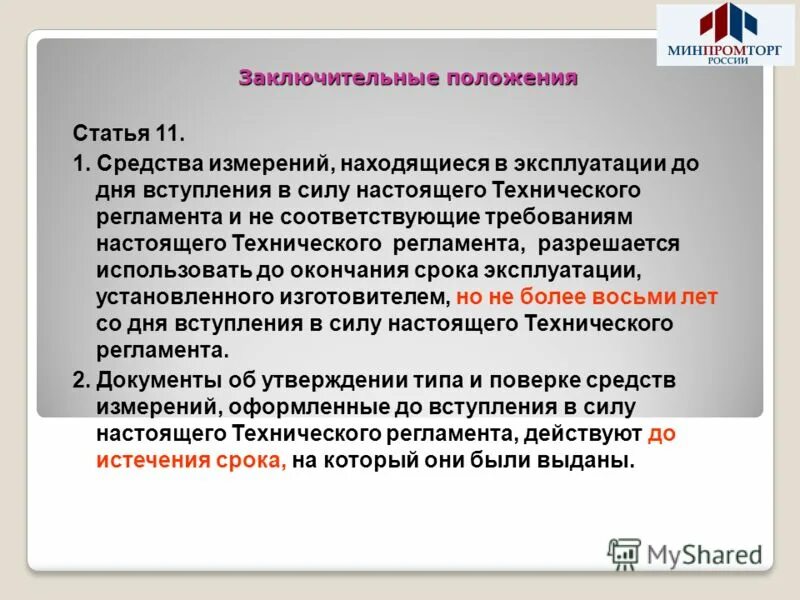 МИНПРОМТОРГ
РОССИИ

Заключительные положения

Статья 11.

1. Средства измерений, находящиеся в эксплуатации до дня вступления в силу настоящего Технического регламента и не соответствующие требованиям настоящего Технического регламента, разрешается использовать до окончания срока эксплуатации, установленного изготовителем, но не более восьми лет со дня вступления в силу настоящего Технического регламента.

2. Документы об утверждении типа и поверке средств измерений, оформленные до вступления в силу настоящего Технического регламента, действуют до истечения срока, на который они были выданы.

MyShared